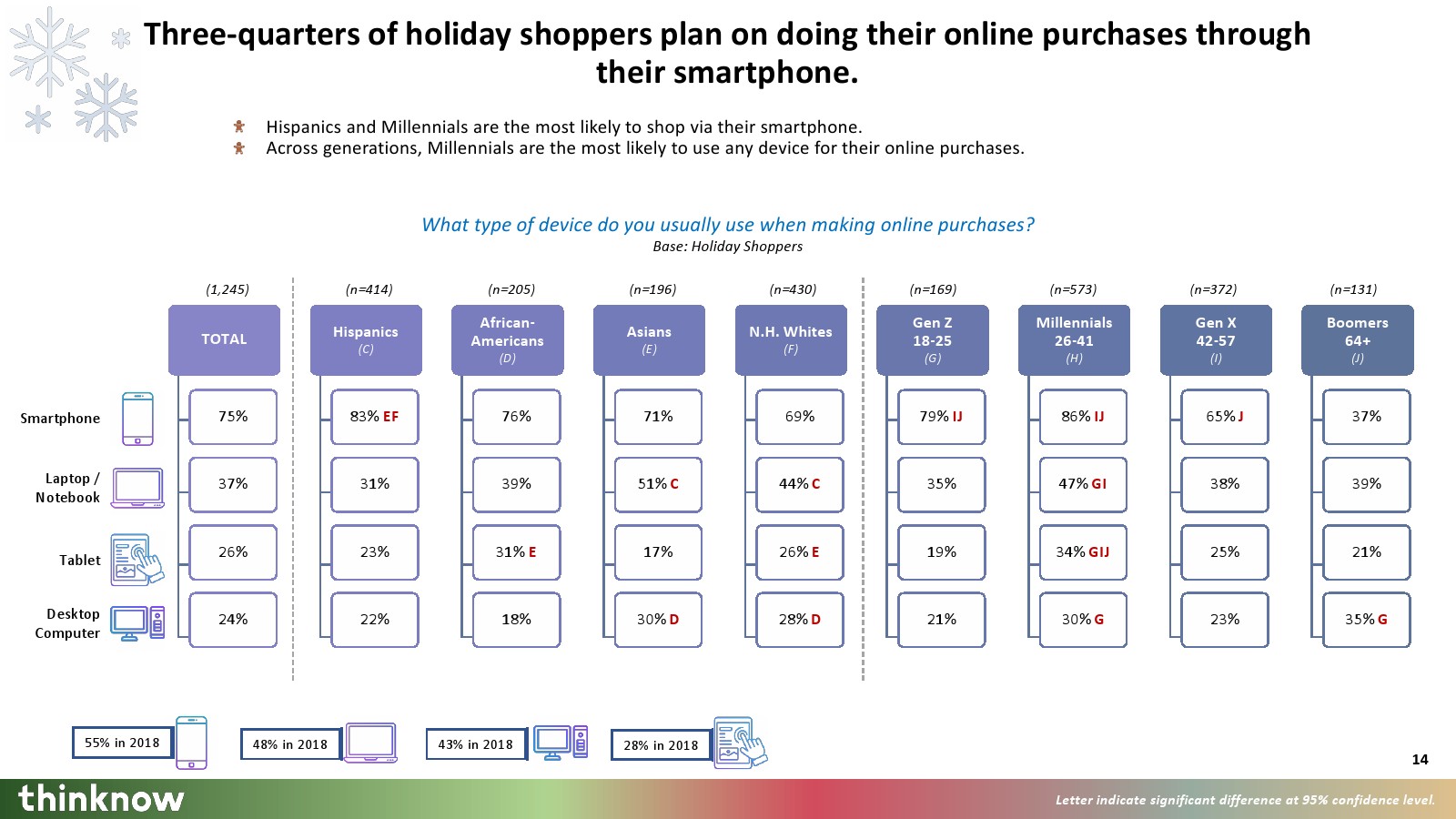 Three-quarters of holiday shoppers plan on doing their online purchases through their smartphone.

Hispanics and Millennials are the most likely to shop via their smartphone.
Across generations, Millennials are the most likely to use any device for their online purchases.

What type of device do you usually use when making online purchases?
Base: Holiday Shoppers

| | (1,245) TOTAL | (n=414) Hispanics (C) | (n=205) African-Americans (D) | (n=196) Asians (E) | (n=430) N.H. Whites (F) | (n=169) Gen Z 18-25 (G) | (n=573) Millennials 26-41 (H) | (n=372) Gen X 42-57 (I) | (n=131) Boomers 64+ (J) |
|---|---|---|---|---|---|---|---|---|---|
| Smartphone | 75% | 83% EF | 76% | 71% | 69% | 79% IJ | 86% IJ | 65% J | 37% |
| Laptop / Notebook | 37% | 31% | 39% | 51% C | 44% C | 35% | 47% GI | 38% | 39% |
| Tablet | 26% | 23% | 31% E | 17% | 26% E | 19% | 34% GIJ | 25% | 21% |
| Desktop Computer | 24% | 22% | 18% | 30% D | 28% D | 21% | 30% G | 23% | 35% G |

55% in 2018
48% in 2018
43% in 2018
28% in 2018

14

thinknow

Letter indicate significant difference at 95% confidence level.